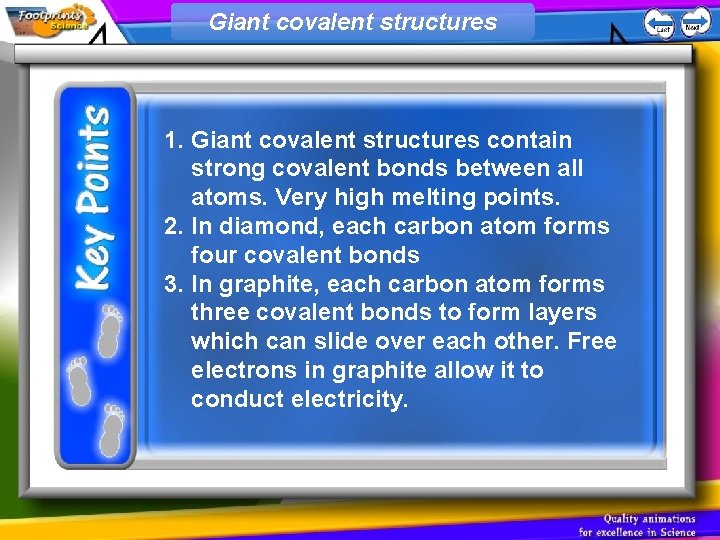 Footprints Science

Giant covalent structures

Last Next

Key Points

1. Giant covalent structures contain strong covalent bonds between all atoms. Very high melting points.
2. In diamond, each carbon atom forms four covalent bonds
3. In graphite, each carbon atom forms three covalent bonds to form layers which can slide over each other. Free electrons in graphite allow it to conduct electricity.

Quality animations for excellence in Science